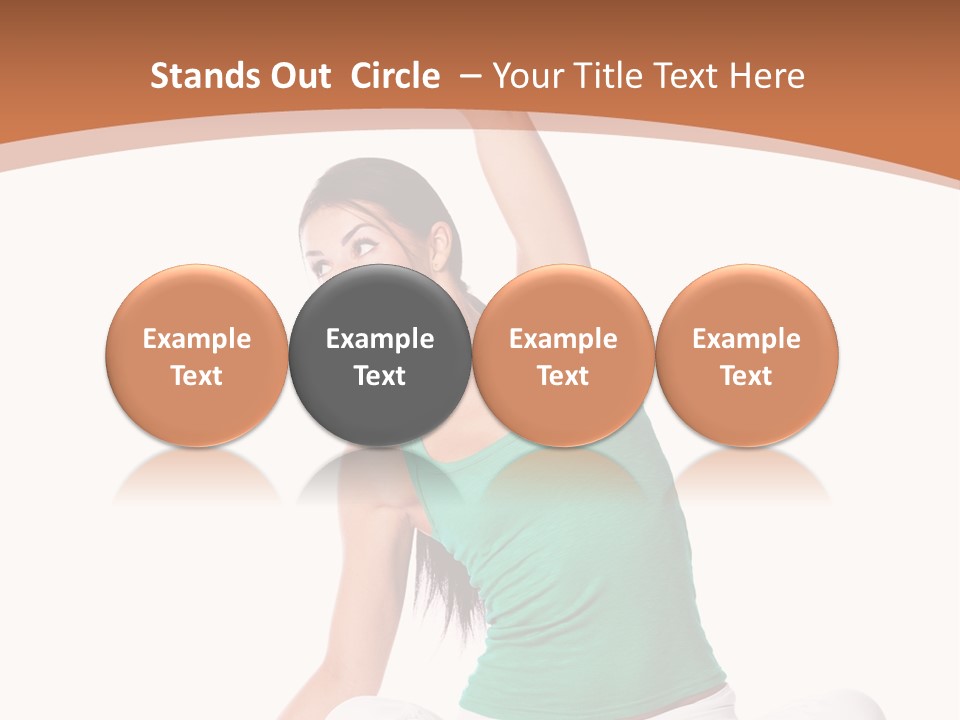 Stands Out Circle – Your Title Text Here

Example Text

Example Text

Example Text

Example Text